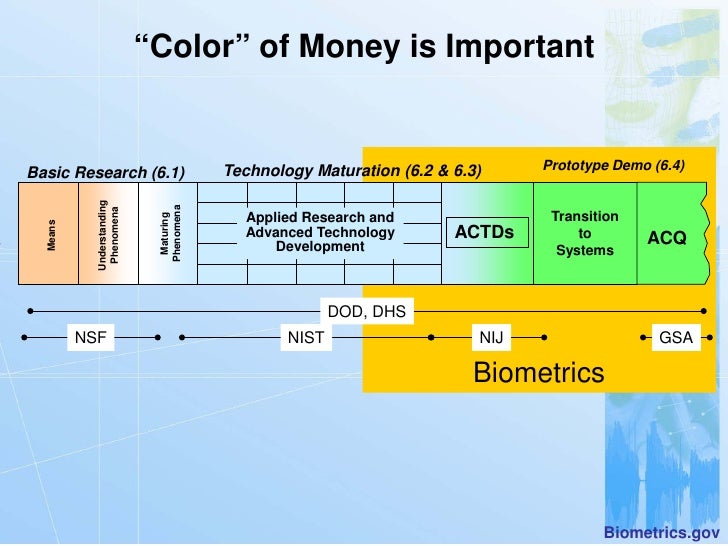 “Color” of Money is Important

Basic Research (6.1)

Technology Maturation (6.2 & 6.3)

Prototype Demo (6.4)

Means

Understanding Phenomena

Maturing Phenomena

Applied Research and Advanced Technology Development

ACTDs

Transition to Systems

ACQ

DOD, DHS

NSF

NIST

NIJ

GSA

Biometrics

Biometrics.gov